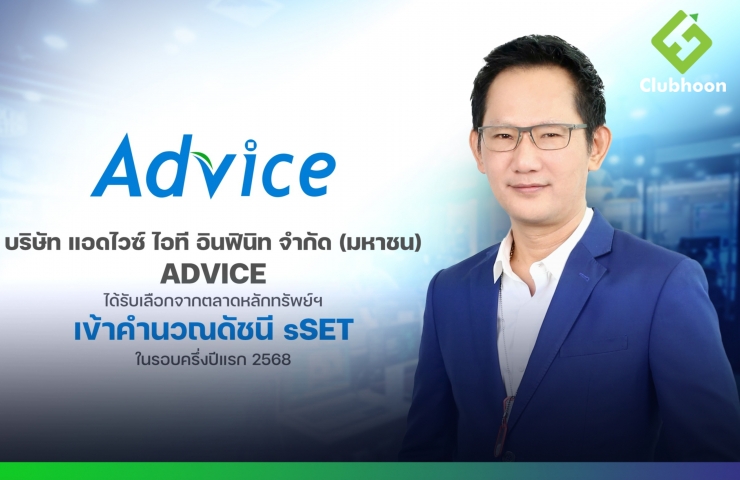 Clubhoon

Advice

บริษัท แอดไวซ์ ไอที อินฟินิท จำกัด (มหาชน)
ADVICE
ได้รับเลือกจากตลาดหลักทรัพย์ฯ
เข้าคำนวณดัชนี sSET
ในรอบครึ่งปีแรก 2568